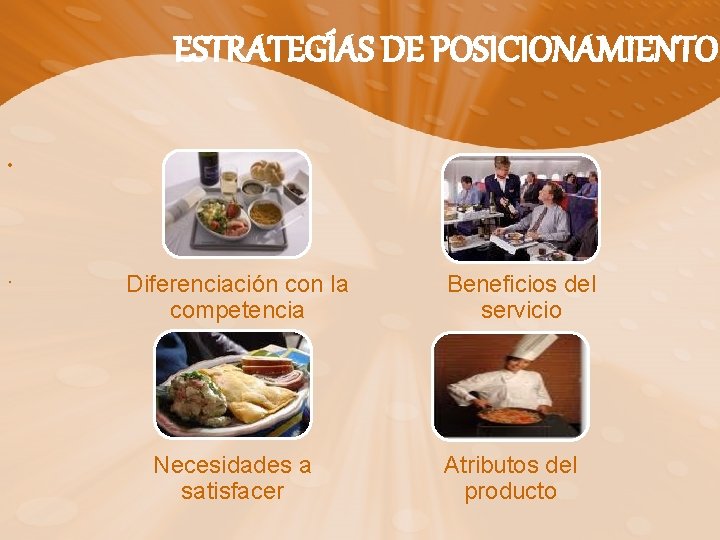 ESTRATEGÍAS DE POSICIONAMIENTO

Diferenciación con la competencia

Beneficios del servicio

Necesidades a satisfacer

Atributos del producto